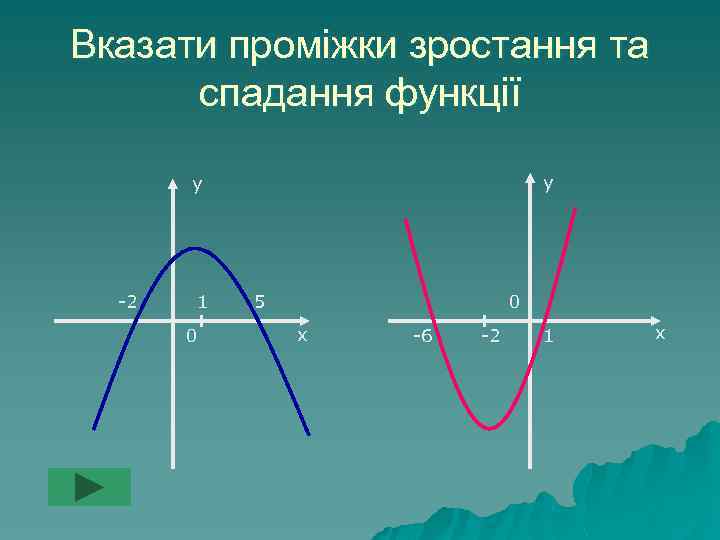 Вказати проміжки зростання та спадання функції

y
-2
1
5
0
x

y
0
-6
-2
1
x